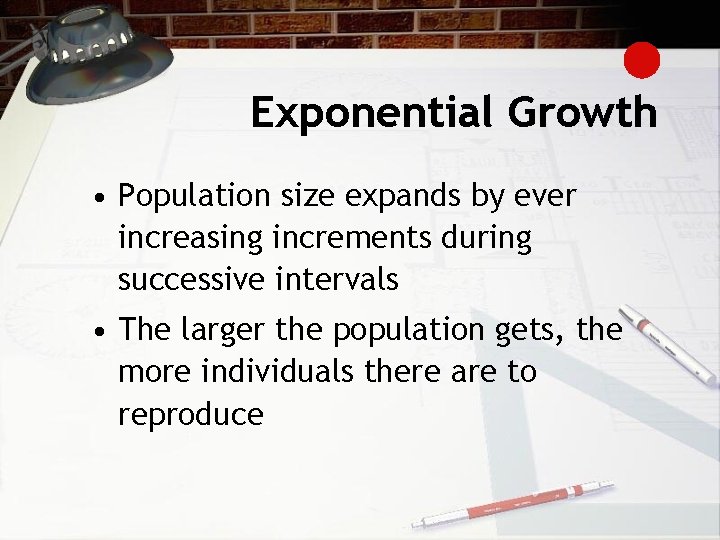 Exponential Growth

• Population size expands by ever increasing increments during successive intervals
• The larger the population gets, the more individuals there are to reproduce